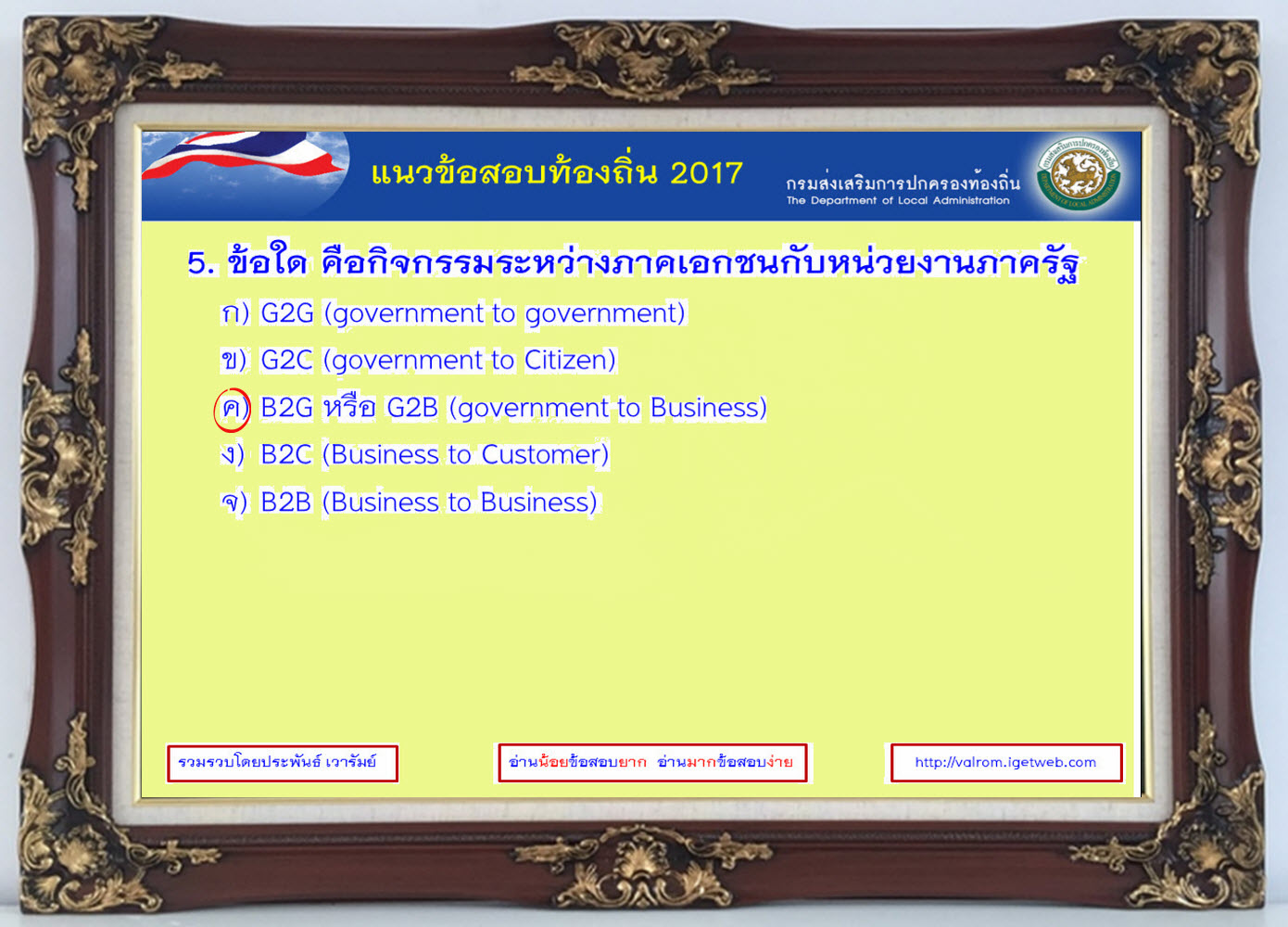 แนวข้อสอบท้องถิ่น 2017

กรมส่งเสริมการปกครองท้องถิ่น
The Department of Local Administration

5. ข้อใด คือกิจกรรมระหว่างภาคเอกชนกับหน่วยงานภาครัฐ

ก) G2G (government to government)

ข) G2C (government to Citizen)

ค) B2G หรือ G2B (government to Business)

ง) B2C (Business to Customer)

จ) B2B (Business to Business)

รวมรวบโดยประพันธ์ เวารัมย์

อ่านน้อยข้อสอบยาก อ่านมากข้อสอบง่าย

http://valrom.igetweb.com